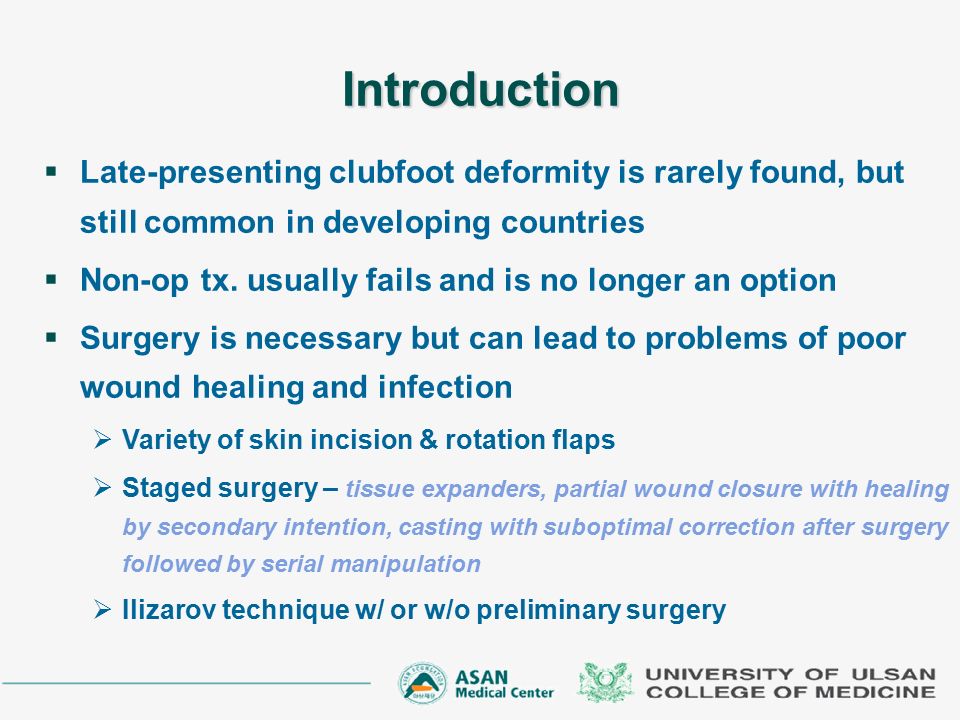 Introduction

▪ Late-presenting clubfoot deformity is rarely found, but still common in developing countries

▪ Non-op tx. usually fails and is no longer an option

▪ Surgery is necessary but can lead to problems of poor wound healing and infection

➢ Variety of skin incision & rotation flaps

➢ Staged surgery – tissue expanders, partial wound closure with healing by secondary intention, casting with suboptimal correction after surgery followed by serial manipulation

➢ Ilizarov technique w/ or w/o preliminary surgery

ASAN Medical Center

UNIVERSITY OF ULSAN COLLEGE OF MEDICINE